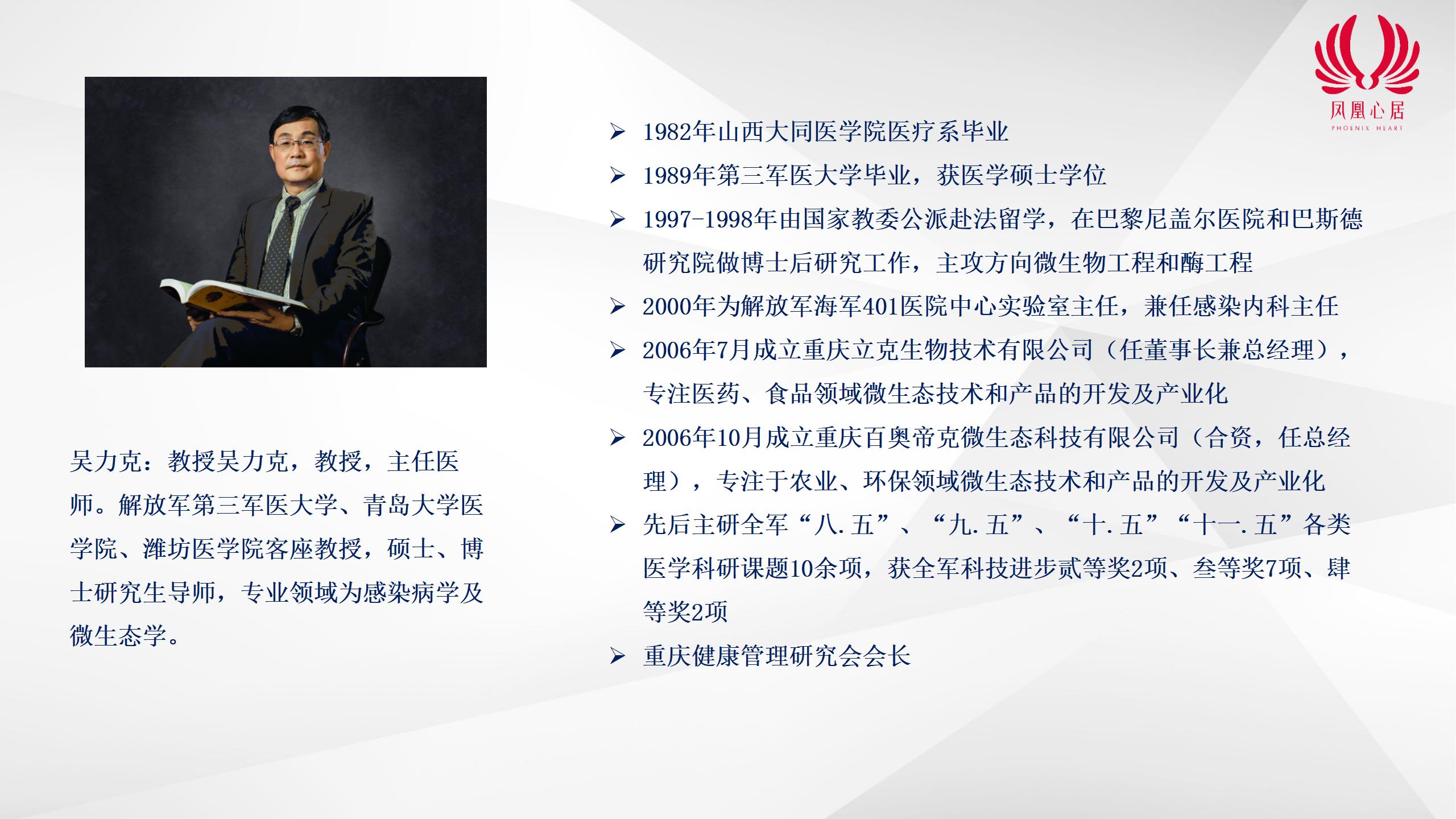 凤凰心居
PHOENIX HEART

吴力克：教授吴力克，教授，主任医师。解放军第三军医大学、青岛大学医学院、潍坊医学院客座教授，硕士、博士研究生导师，专业领域为感染病学及微生态学。

➢ 1982年山西大同医学院医疗系毕业
➢ 1989年第三军医大学毕业，获医学硕士学位
➢ 1997-1998年由国家教委公派赴法留学，在巴黎尼盖尔医院和巴斯德研究院做博士后研究工作，主攻方向微生物工程和酶工程
➢ 2000年为解放军海军401医院中心实验室主任，兼任感染内科主任
➢ 2006年7月成立重庆立克生物技术有限公司（任董事长兼总经理），专注医药、食品领域微生态技术和产品的开发及产业化
➢ 2006年10月成立重庆百奥帝克微生态科技有限公司（合资，任总经理），专注于农业、环保领域微生态技术和产品的开发及产业化
➢ 先后主研全军“八.五”、“九.五”、“十.五”“十一.五”各类医学科研课题10余项，获全军科技进步贰等奖2项、叁等奖7项、肆等奖2项
➢ 重庆健康管理研究会会长